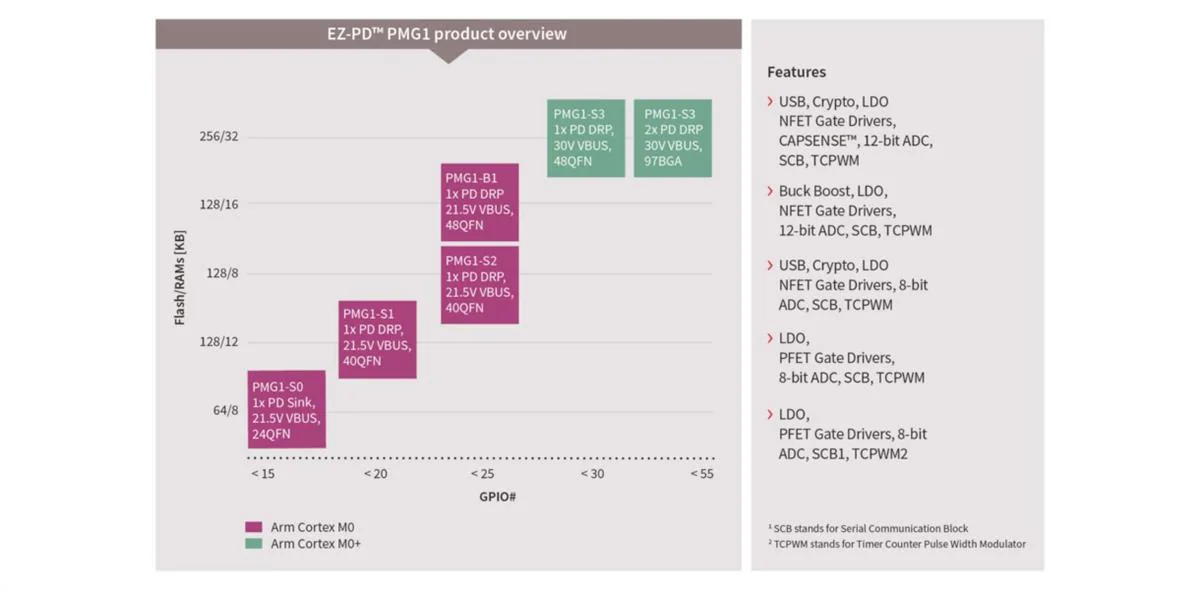 EZ-PD™ PMG1 product overview

Flash/RAMs [KB]

256/32

128/16

128/8

128/12

64/8

PMG1-S3
1x PD DRP,
30V VBUS,
48QFN

PMG1-S3
2x PD DRP
30V VBUS,
97BGA

PMG1-B1
1x PD DRP
21.5V VBUS,
48QFN

PMG1-S2
1x PD DRP,
21.5V VBUS,
40QFN

PMG1-S1
1x PD DRP,
21.5V VBUS,
40QFN

PMG1-S0
1x PD Sink,
21.5V VBUS,
24QFN

< 15 < 20 < 25 < 30 < 55

GPIO#

Arm Cortex M0
Arm Cortex M0+

Features

› USB, Crypto, LDO NFET Gate Drivers, CAPSENSE™, 12-bit ADC, SCB, TCPWM

› Buck Boost, LDO, NFET Gate Drivers, 12-bit ADC, SCB, TCPWM

› USB, Crypto, LDO NFET Gate Drivers, 8-bit ADC, SCB, TCPWM

› LDO, PFET Gate Drivers, 8-bit ADC, SCB, TCPWM

› LDO, PFET Gate Drivers, 8-bit ADC, SCB1, TCPWM2

¹ SCB stands for Serial Communication Block
² TCPWM stands for Timer Counter Pulse Width Modulator